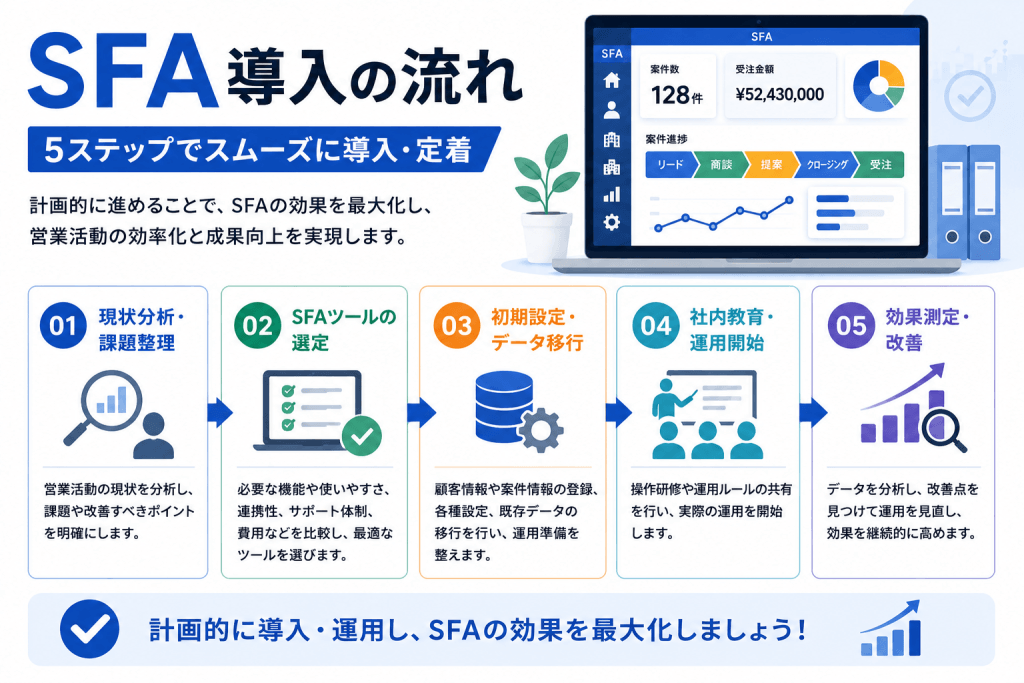 SFA導入の流れ

5ステップでスムーズに導入・定着

計画的に進めることで、SFAの効果を最大化し、営業活動の効率化と成果向上を実現します。

SFA

SFA

案件数
128件

受注金額
¥52,430,000

案件進捗

リード
商談
提案
クロージング
受注

01
現状分析・課題整理

営業活動の現状を分析し、課題や改善すべきポイントを明確にします。

02
SFAツールの選定

必要な機能や使いやすさ、連携性、サポート体制、費用などを比較し、最適なツールを選びます。

03
初期設定・データ移行

顧客情報や案件情報の登録、各種設定、既存データの移行を行い、運用準備を整えます。

04
社内教育・運用開始

操作研修や運用ルールの共有を行い、実際の運用を開始します。

05
効果測定・改善

データを分析し、改善点を見つけて運用を見直し、効果を継続的に高めます。

計画的に導入・運用し、SFAの効果を最大化しましょう！